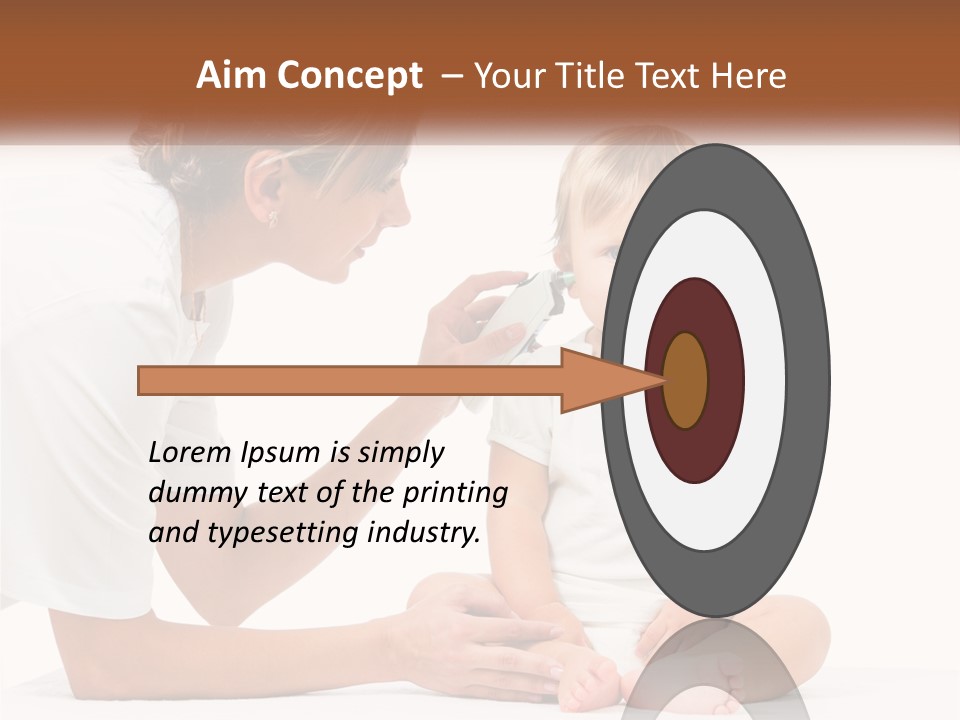 Aim Concept – Your Title Text Here

Lorem Ipsum is simply dummy text of the printing and typesetting industry.